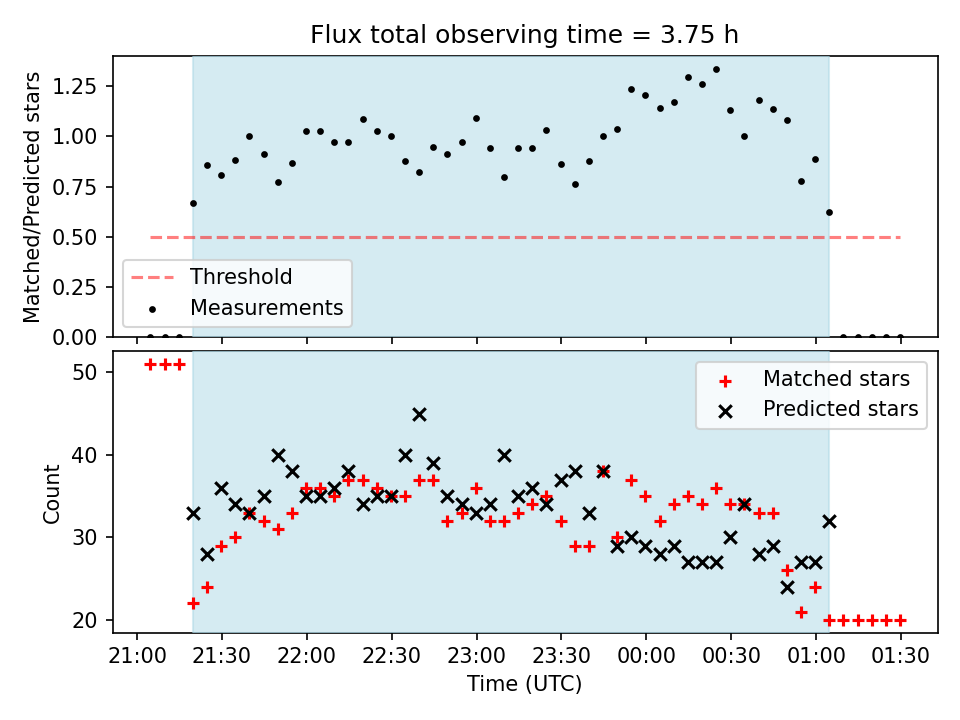 Flux total observing time = 3.75 h

Matched/Predicted stars

1.25
1.00
0.75
0.50
0.25
0.00

Threshold
Measurements

Count

50
40
30
20

Matched stars
Predicted stars

21:00 21:30 22:00 22:30 23:00 23:30 00:00 00:30 01:00 01:30

Time (UTC)